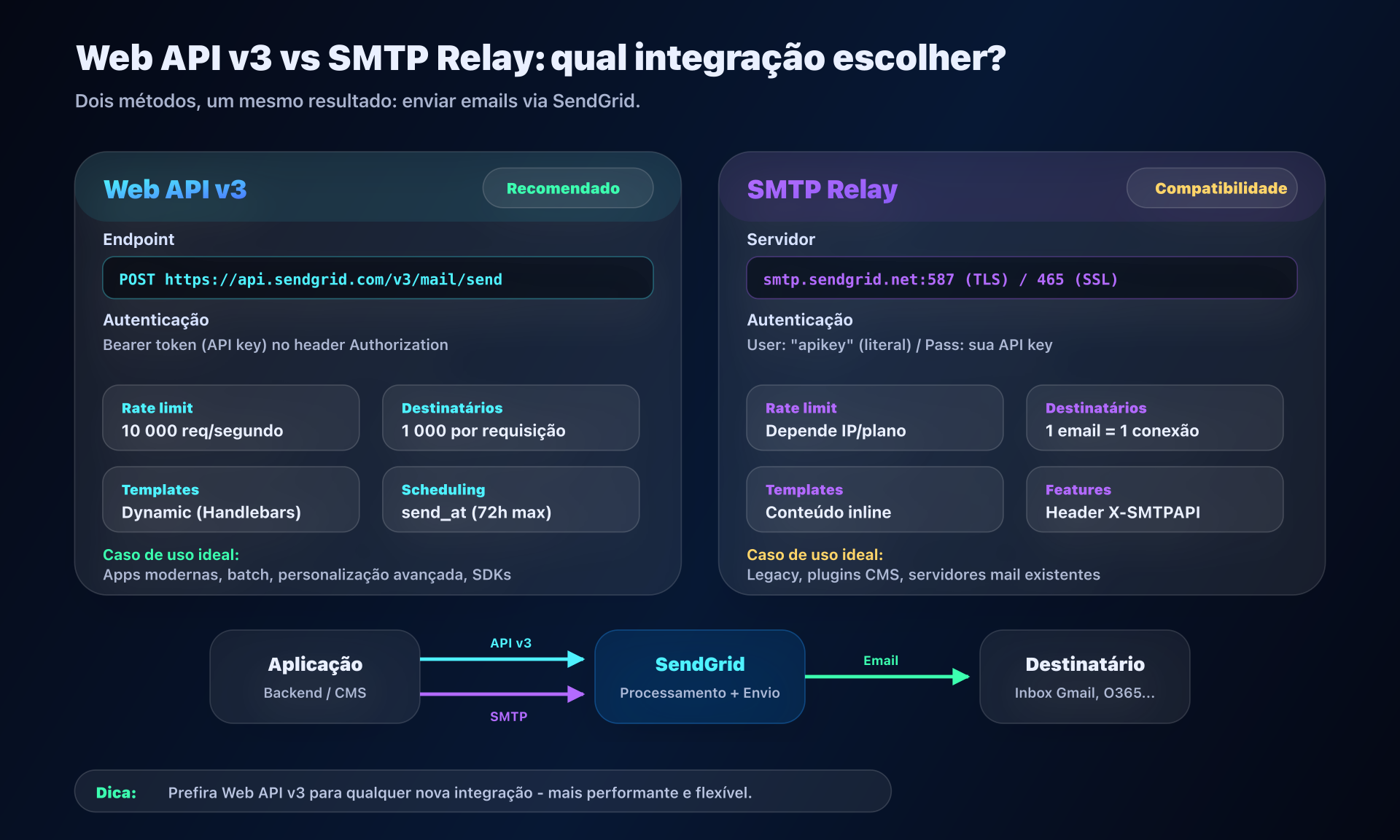 Web API v3 vs SMTP Relay: qual integração escolher?

Dois métodos, um mesmo resultado: enviar emails via SendGrid.

Web API v3

Recomendado

Endpoint

POST https://api.sendgrid.com/v3/mail/send

Autenticação

Bearer token (API key) no header Authorization

Rate limit
10 000 req/segundo

Destinatários
1 000 por requisição

Templates
Dynamic (Handlebars)

Scheduling
send_at (72h max)

Caso de uso ideal:
Apps modernas, batch, personalização avançada, SDKs

SMTP Relay

Compatibilidade

Servidor

smtp.sendgrid.net:587 (TLS) / 465 (SSL)

Autenticação

User: "apikey" (literal) / Pass: sua API key

Rate limit
Depende IP/plano

Destinatários
1 email = 1 conexão

Templates
Conteúdo inline

Features
Header X-SMTPAPI

Caso de uso ideal:
Legacy, plugins CMS, servidores mail existentes

Aplicação
Backend / CMS

API v3

SMTP

SendGrid
Processamento + Envio

Email

Destinatário
Inbox Gmail, O365...

Dica: Prefira Web API v3 para qualquer nova integração - mais performante e flexível.